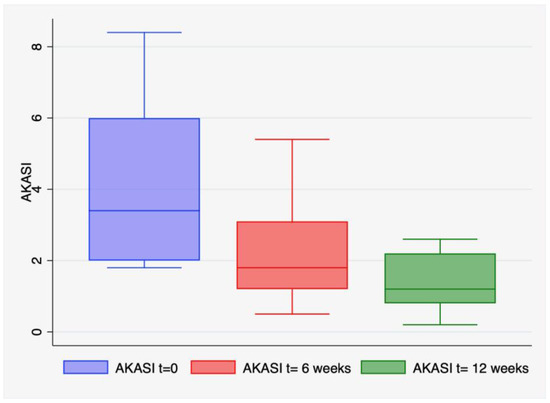 8
6
AKASI
4
2
0

AKASI t=0
AKASI t= 6 weeks
AKASI t= 12 weeks